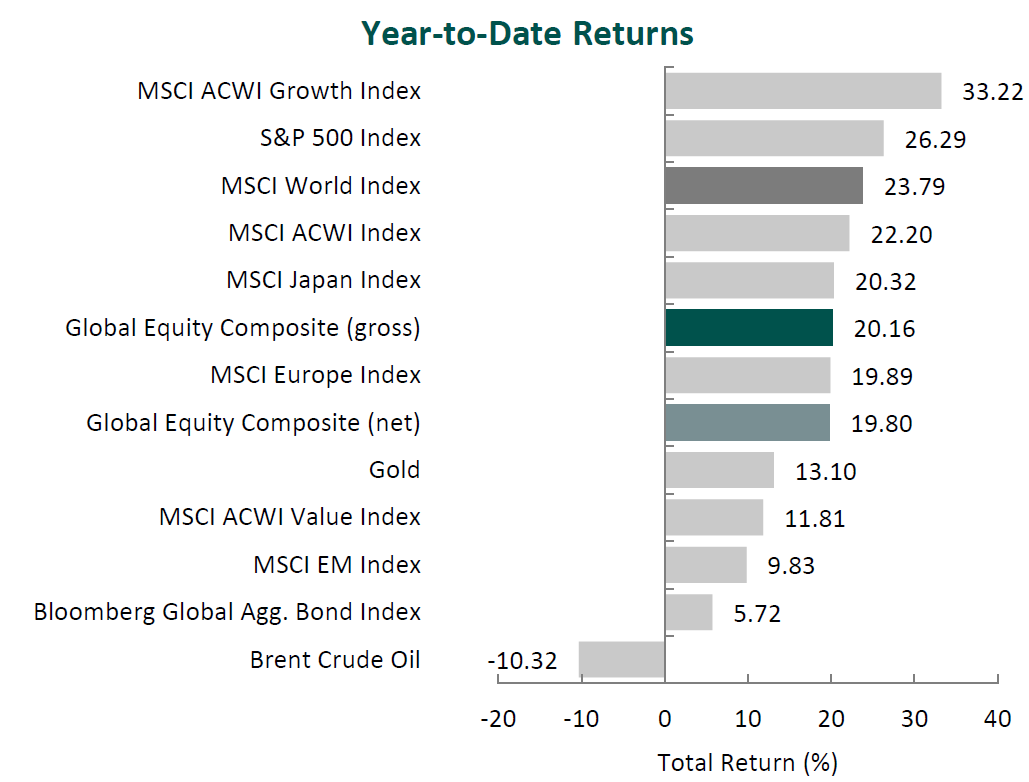 Year-to-Date Returns

MSCI ACWI Growth Index 33.22
S&P 500 Index 26.29
MSCI World Index 23.79
MSCI ACWI Index 22.20
MSCI Japan Index 20.32
Global Equity Composite (gross) 20.16
MSCI Europe Index 19.89
Global Equity Composite (net) 19.80
Gold 13.10
MSCI ACWI Value Index 11.81
MSCI EM Index 9.83
Bloomberg Global Agg. Bond Index 5.72
Brent Crude Oil -10.32

-20 -10 0 10 20 30 40
Total Return (%)